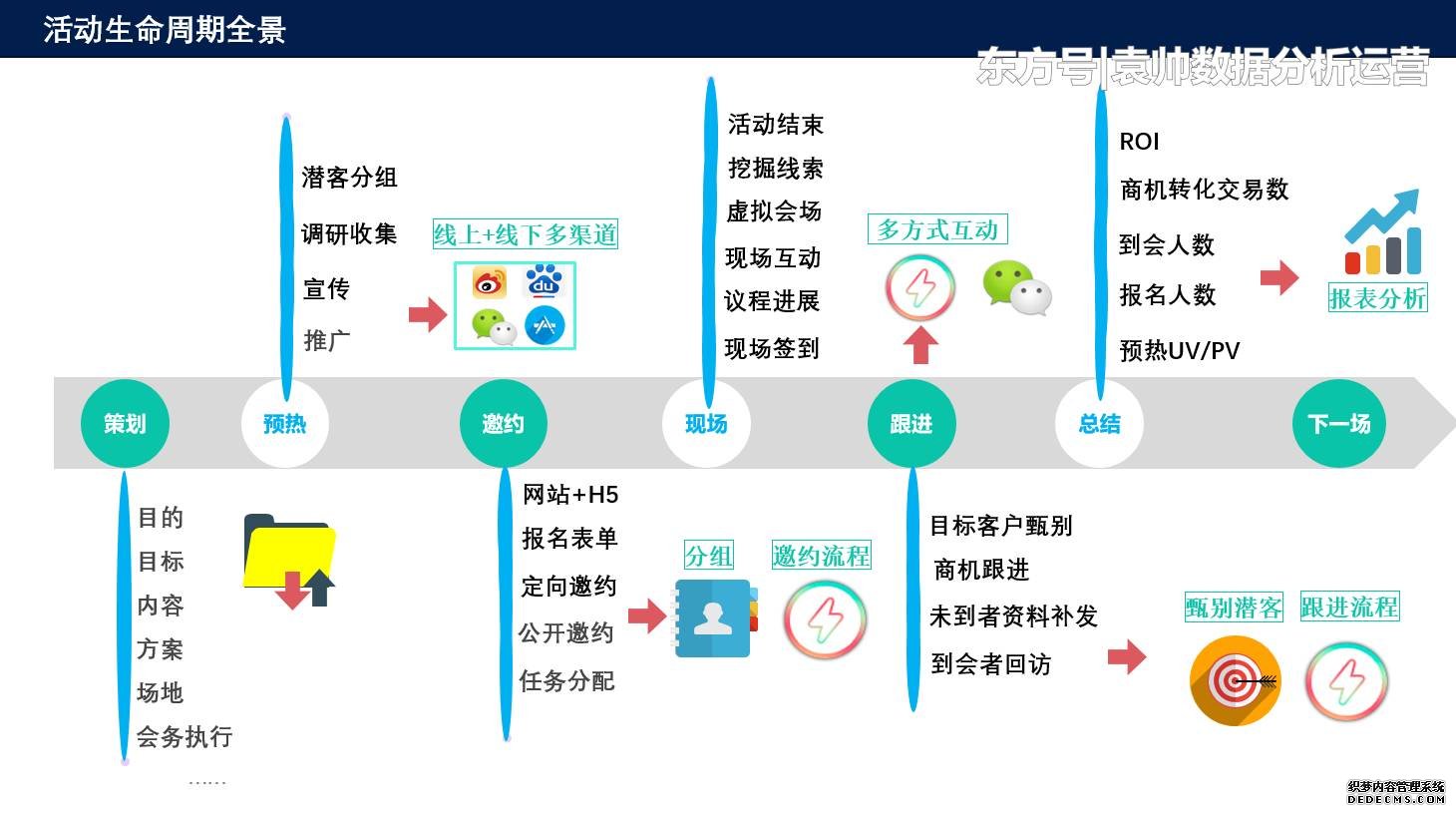 活动生命周期全景

东方号|袁帅数据分析运营

潜客分组
调研收集
宣传
推广

线上+线下多渠道

du

活动结束
挖掘线索
虚拟会场
现场互动
议程进展
现场签到

多方式互动

ROI
商机转化交易数
到会人数
报名人数
预热UV/PV

报表分析

策划 预热 邀约 现场 跟进 总结 下一场

目的
目标
内容
方案
场地
会务执行
……

网站+H5
报名表单
定向邀约
公开邀约
任务分配

分组 邀约流程

目标客户甄别
商机跟进
未到者资料补发
到会者回访

甄别潜客 跟进流程

织梦内容管理系统
DEDECMS.COM